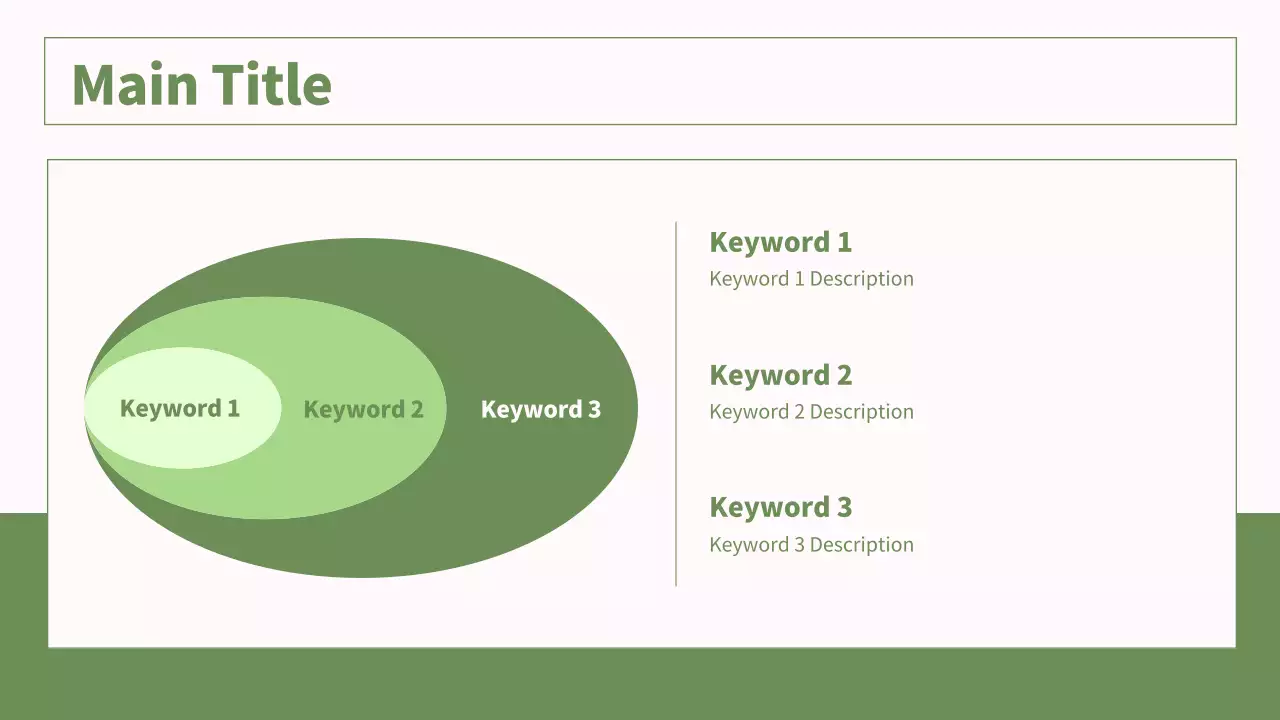 Main Title

Keyword 1
Keyword 2
Keyword 3

Keyword 1
Keyword 1 Description

Keyword 2
Keyword 2 Description

Keyword 3
Keyword 3 Description